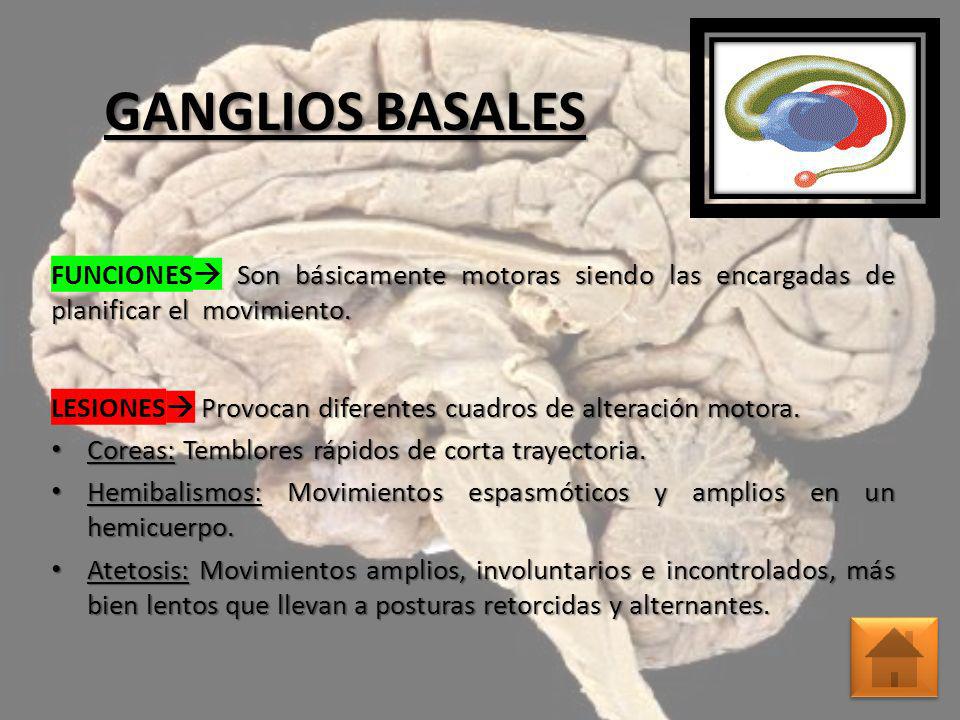 GANGLIOS BASALES

FUNCIONES→ Son básicamente motoras siendo las encargadas de planificar el movimiento.

LESIONES→ Provocan diferentes cuadros de alteración motora.

• Coreas: Temblores rápidos de corta trayectoria.
• Hemibalismos: Movimientos espasmóticos y amplios en un hemicuerpo.
• Atetosis: Movimientos amplios, involuntarios e incontrolados, más bien lentos que llevan a posturas retorcidas y alternantes.